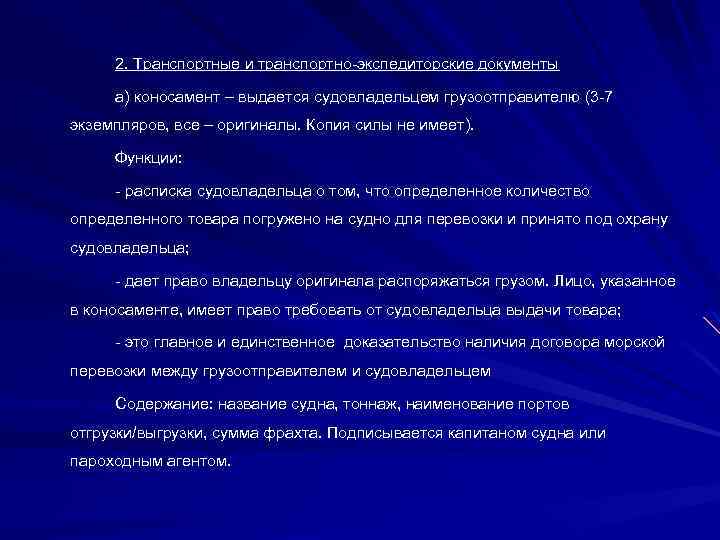 2. Транспортные и транспортно-экспедиторские документы

а) коносамент – выдается судовладельцем грузоотправителю (3-7 экземпляров, все – оригиналы. Копия силы не имеет).

Функции:

- расписка судовладельца о том, что определенное количество определенного товара погружено на судно для перевозки и принято под охрану судовладельца;

- дает право владельцу оригинала распоряжаться грузом. Лицо, указанное в коносаменте, имеет право требовать от судовладельца выдачи товара;

- это главное и единственное доказательство наличия договора морской перевозки между грузоотправителем и судовладельцем

Содержание: название судна, тоннаж, наименование портов отгрузки/выгрузки, сумма фрахта. Подписывается капитаном судна или пароходным агентом.